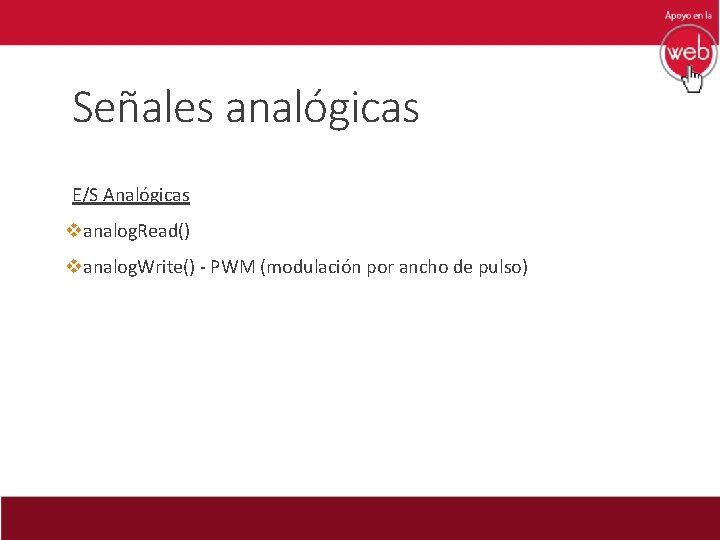 Apoyo en la
web

Señales analógicas

E/S Analógicas

❖analogRead()

❖analogWrite() - PWM (modulación por ancho de pulso)